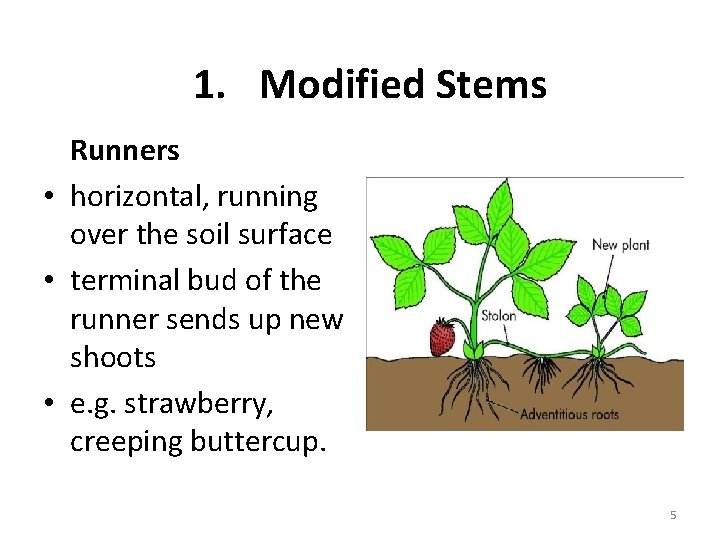 1. Modified Stems

Runners

• horizontal, running over the soil surface
• terminal bud of the runner sends up new shoots
• e.g. strawberry, creeping buttercup.

New plant

Stolon

Adventitious roots

5